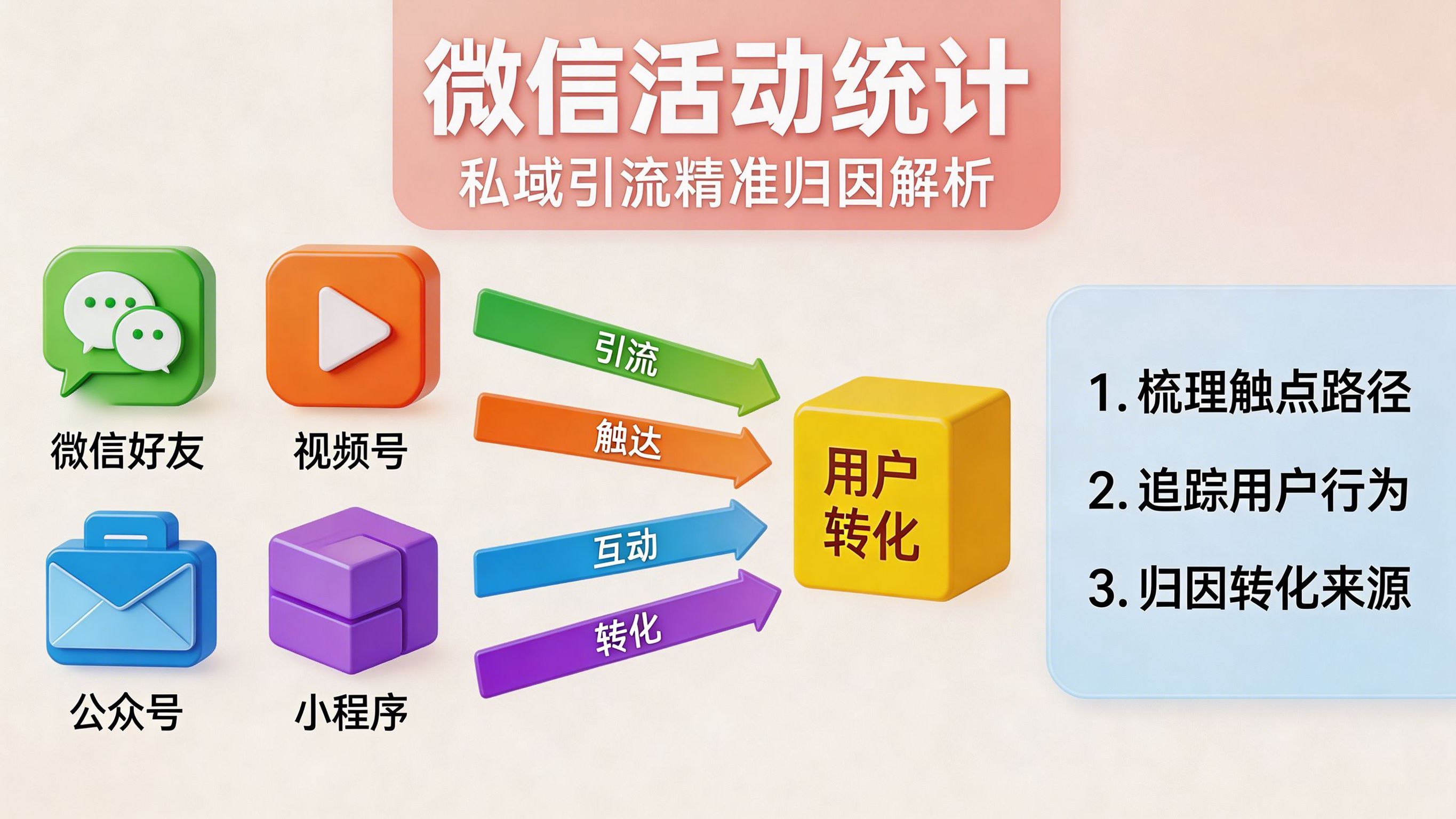 微信活动统计
私域引流精准归因解析

微信好友
视频号
公众号
小程序

引流
触达
互动
转化

用户转化

1. 梳理触点路径
2. 追踪用户行为
3. 归因转化来源